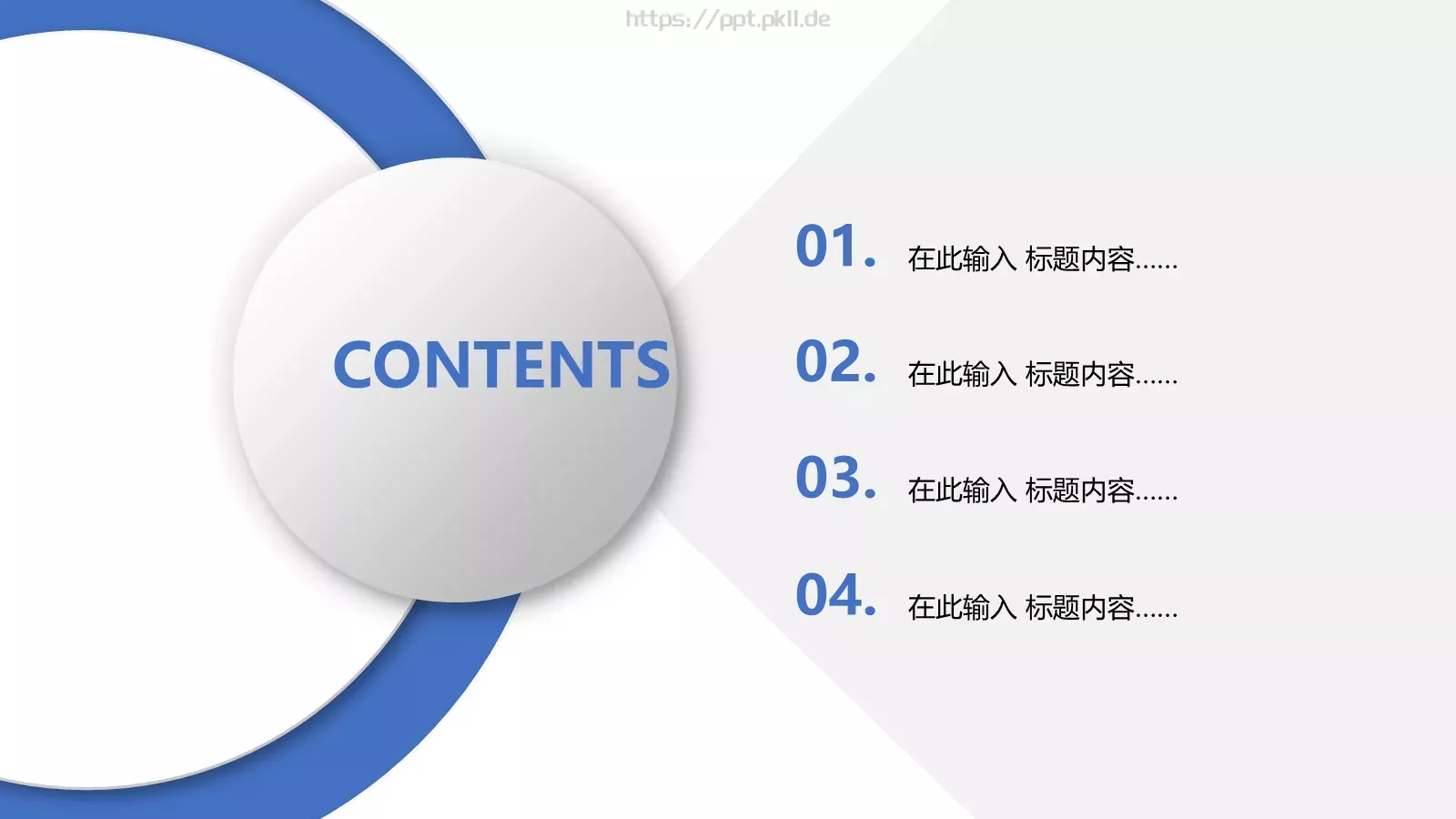 https://ppt.pkll.de

CONTENTS

01. 在此输入 标题内容……

02. 在此输入 标题内容……

03. 在此输入 标题内容……

04. 在此输入 标题内容……